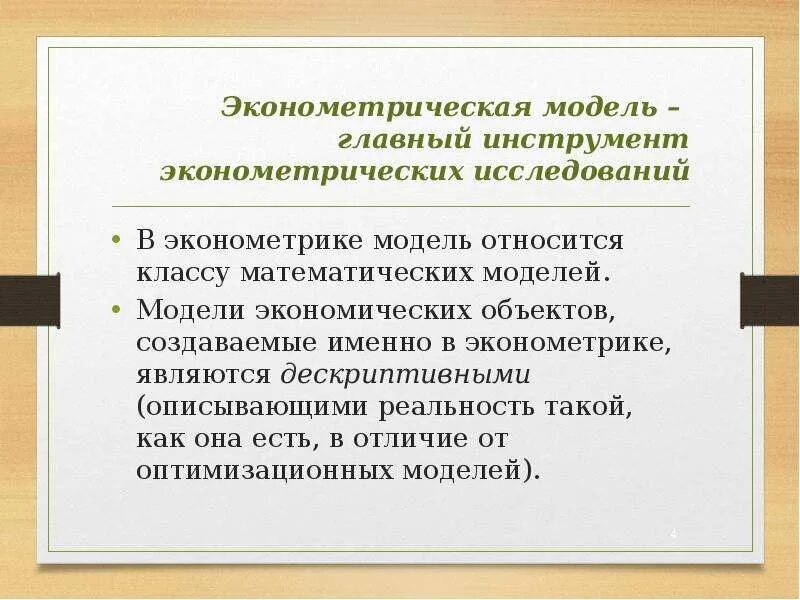 Эконометрическая модель – главный инструмент эконометрических исследований

• В эконометрике модель относится классу математических моделей.
• Модели экономических объектов, создаваемые именно в эконометрике, являются дескриптивными (описывающими реальность такой, как она есть, в отличие от оптимизационных моделей).

4